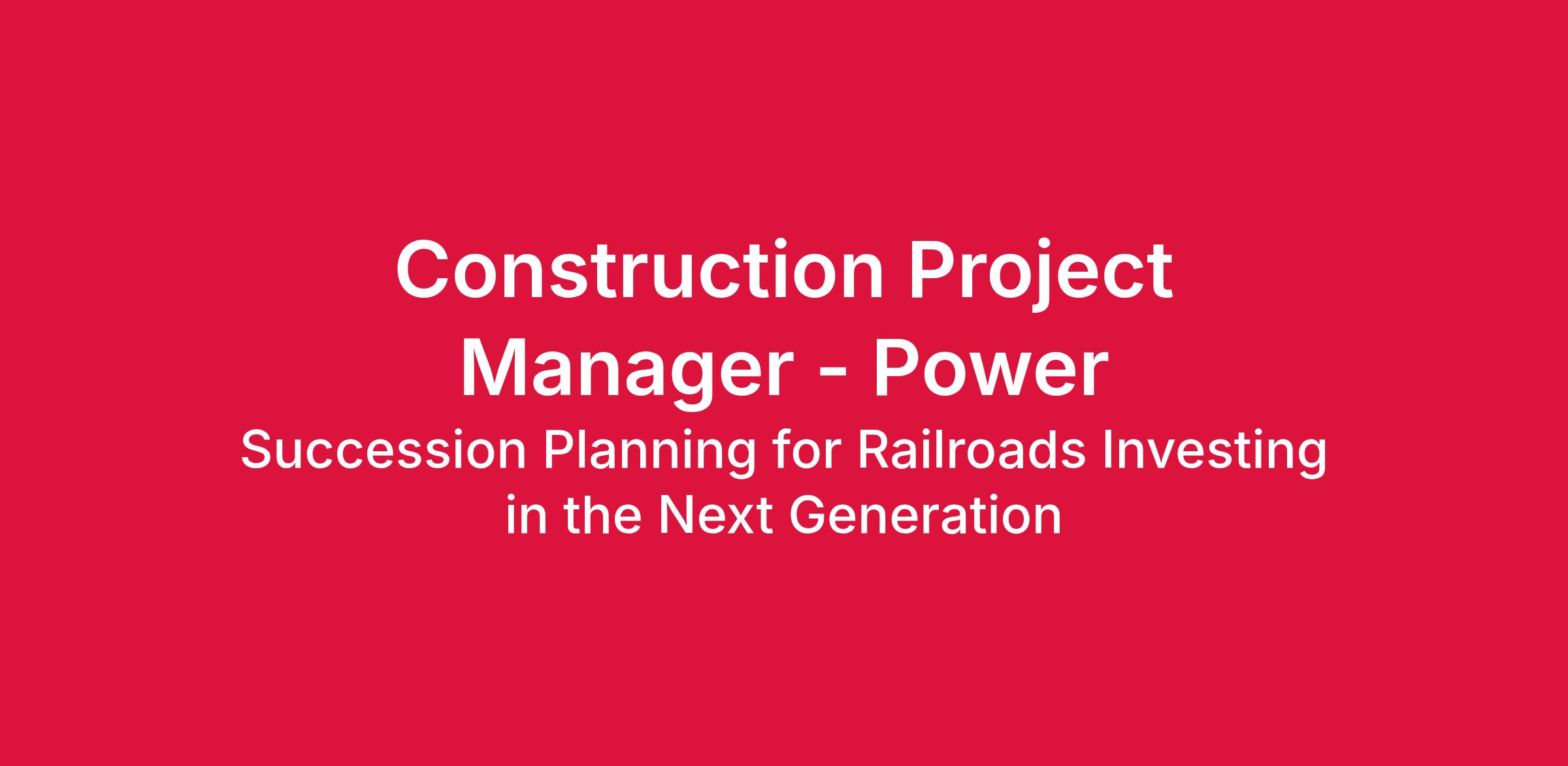 Construction Project Manager - Power

Succession Planning for Railroads Investing in the Next Generation